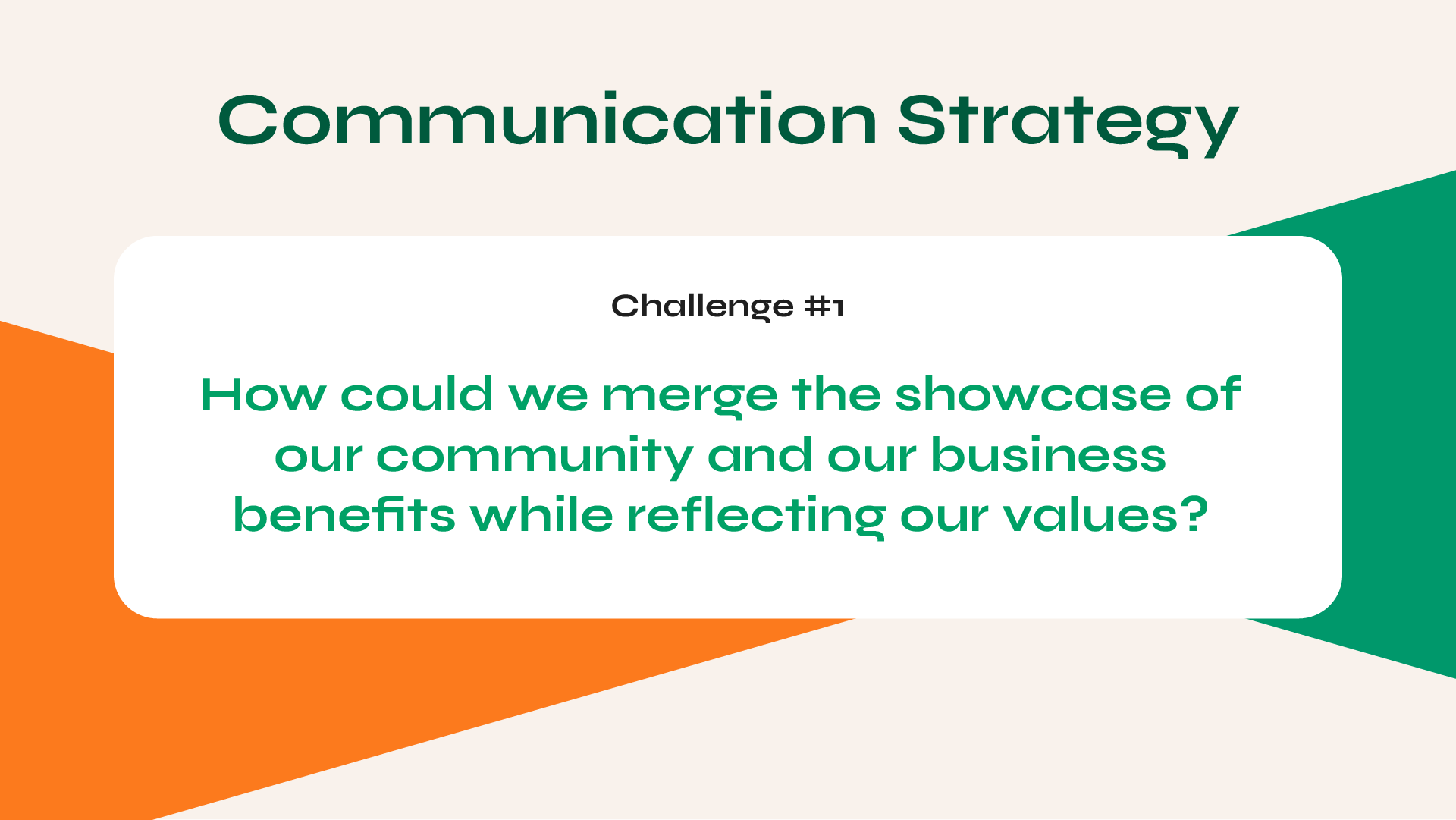 Communication Strategy

Challenge #1

How could we merge the showcase of our community and our business benefits while reflecting our values?